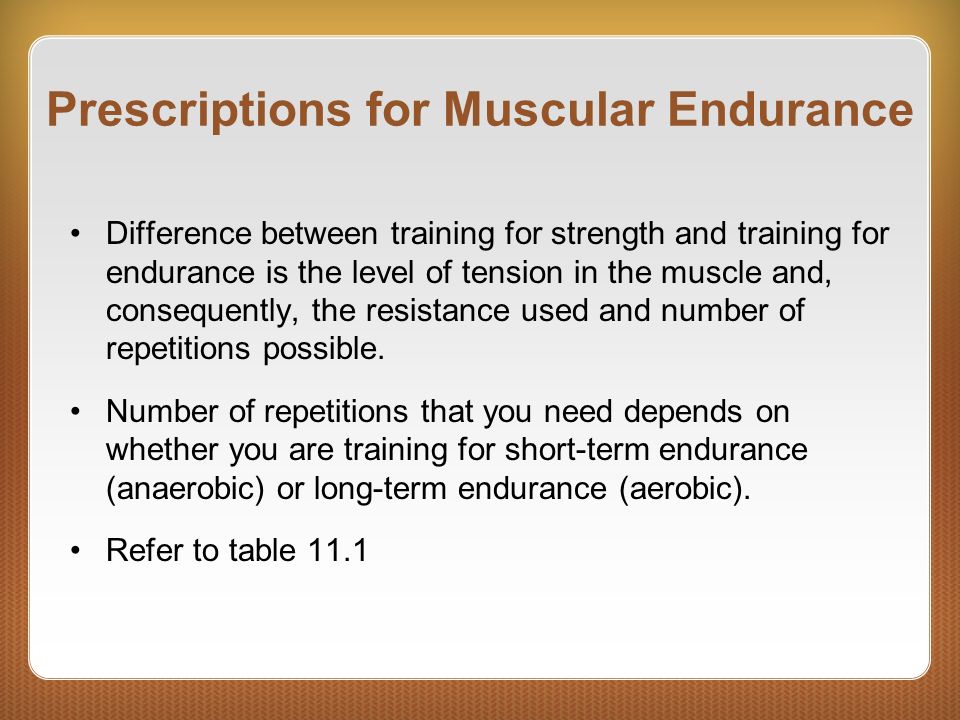 Prescriptions for Muscular Endurance

• Difference between training for strength and training for endurance is the level of tension in the muscle and, consequently, the resistance used and number of repetitions possible.

• Number of repetitions that you need depends on whether you are training for short-term endurance (anaerobic) or long-term endurance (aerobic).

• Refer to table 11.1